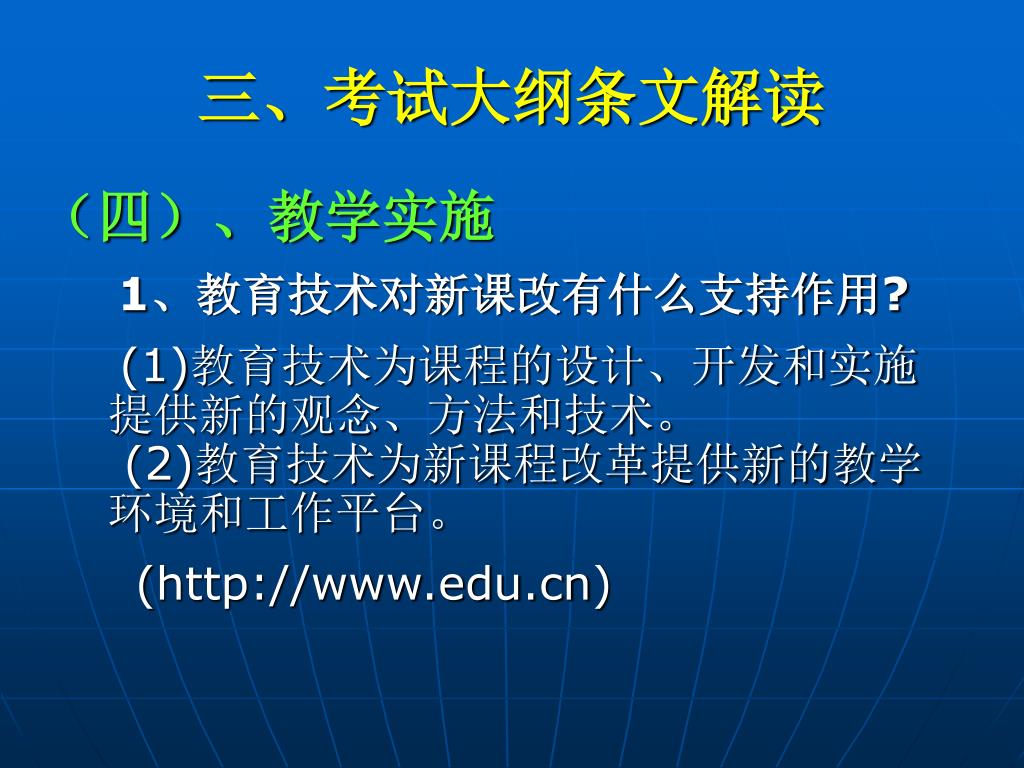 三、考试大纲条文解读

（四）、教学实施

1、教育技术对新课改有什么支持作用?

(1)教育技术为课程的设计、开发和实施提供新的观念、方法和技术。
(2)教育技术为新课程改革提供新的教学环境和工作平台。

(http://www.edu.cn)